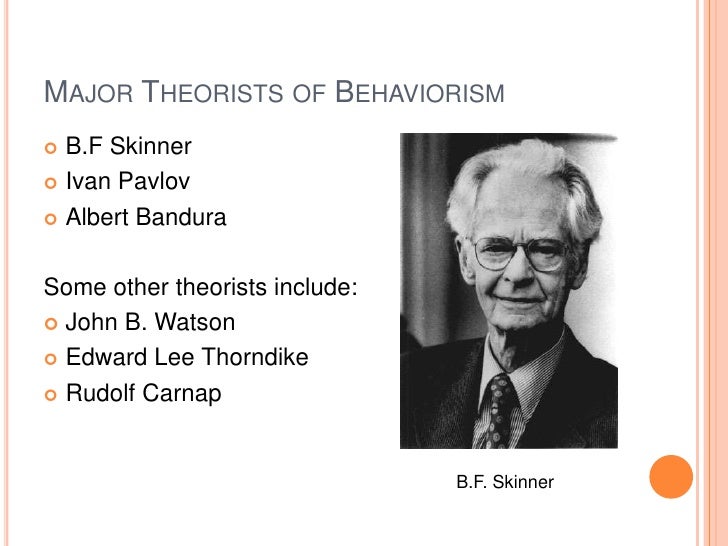 MAJOR THEORISTS OF BEHAVIORISM

B.F Skinner
Ivan Pavlov
Albert Bandura

Some other theorists include:
John B. Watson
Edward Lee Thorndike
Rudolf Carnap

B.F. Skinner